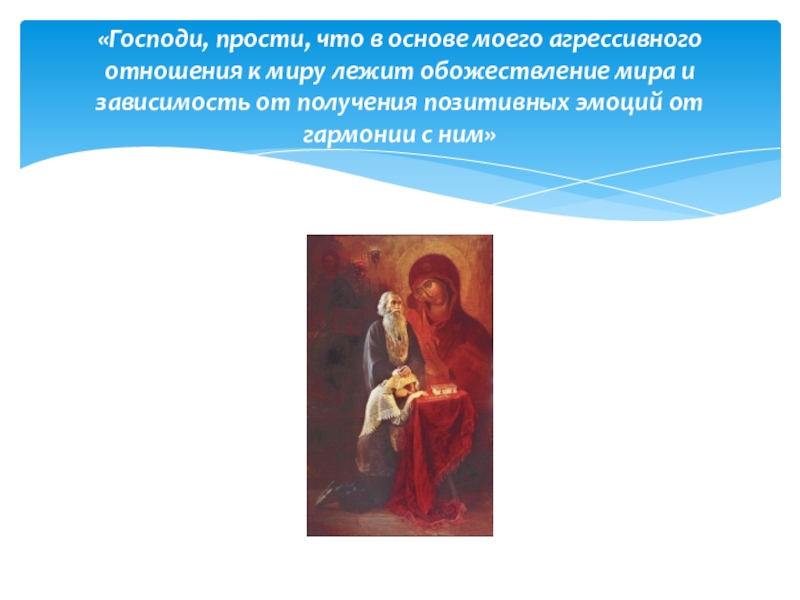 «Господи, прости, что в основе моего агрессивного отношения к миру лежит обожествление мира и зависимость от получения позитивных эмоций от гармонии с ним»